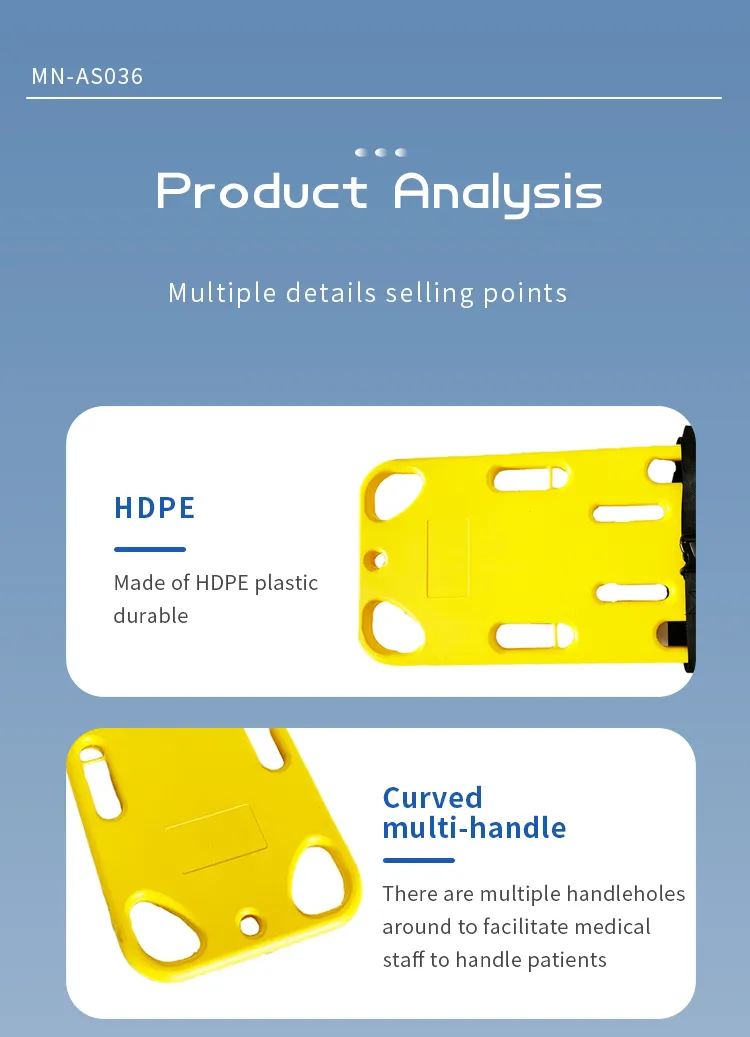 MN-AS036

Product Analysis

Multiple details selling points

HDPE

Made of HDPE plastic durable

Curved multi-handle

There are multiple handleholes around to facilitate medical staff to handle patients